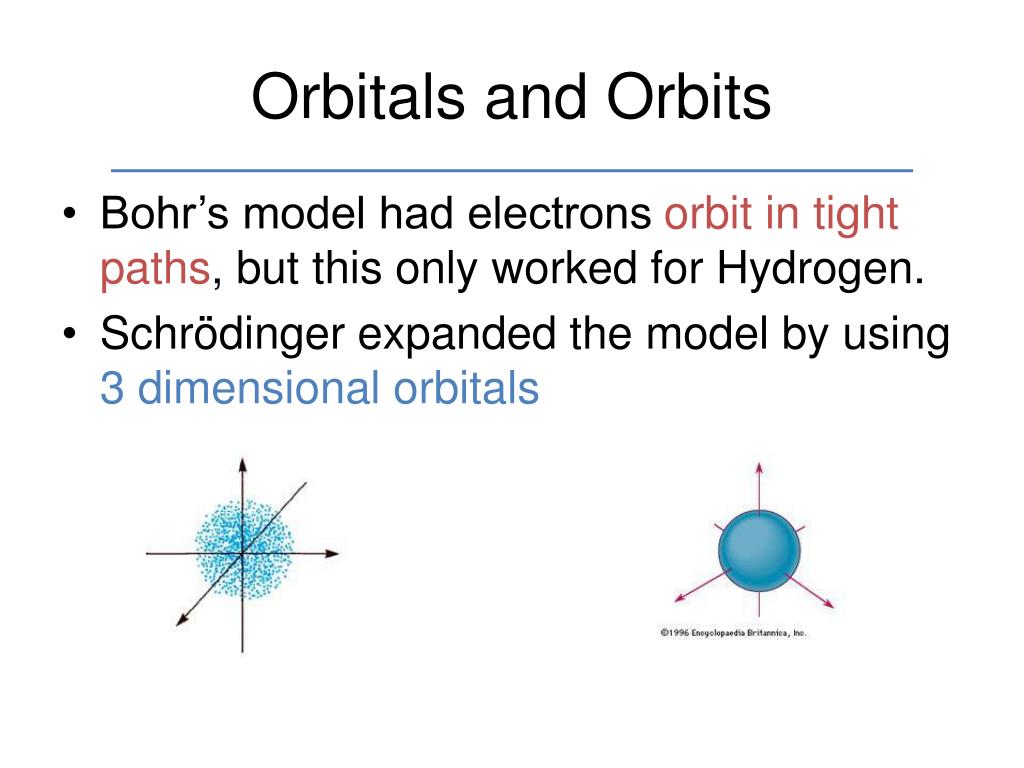 Orbitals and Orbits

• Bohr's model had electrons orbit in tight paths, but this only worked for Hydrogen.
• Schrödinger expanded the model by using 3 dimensional orbitals

©1996 Encyclopaedia Britannica, Inc.